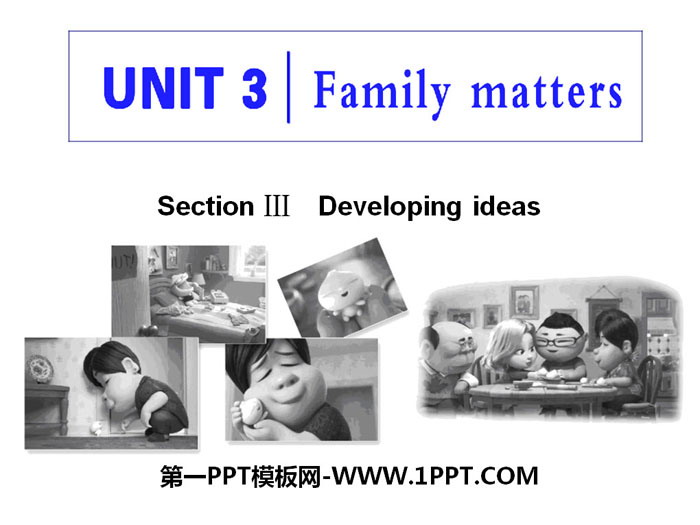 UNIT 3 | Family matters

Section Ⅲ Developing ideas

第一PPT模板网-WWW.1PPT.COM